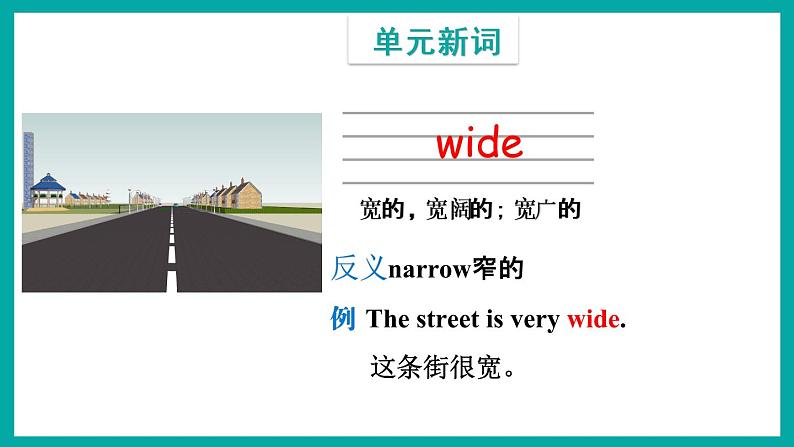 单元新词

wide

宽的，宽阔的；宽广的

反义narrow窄的

例 The street is very wide.

这条街很宽。